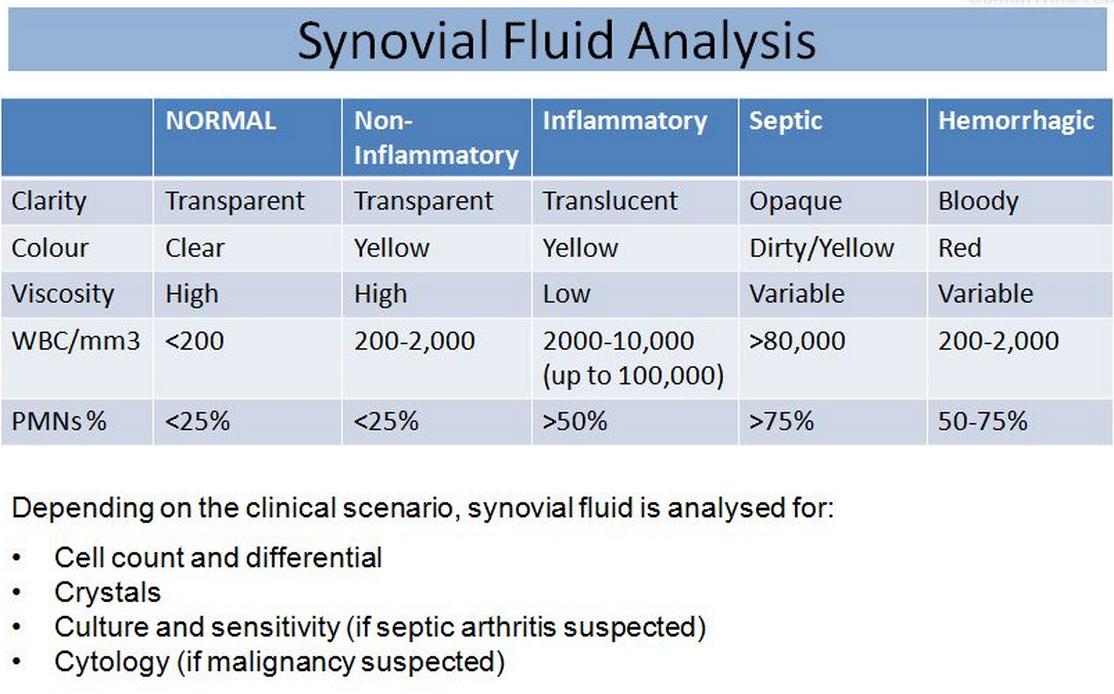 Synovial Fluid Analysis

| | NORMAL | Non-Inflammatory | Inflammatory | Septic | Hemorrhagic |
|---|---|---|---|---|---|
| Clarity | Transparent | Transparent | Translucent | Opaque | Bloody |
| Colour | Clear | Yellow | Yellow | Dirty/Yellow | Red |
| Viscosity | High | High | Low | Variable | Variable |
| WBC/mm3 | <200 | 200-2,000 | 2000-10,000 (up to 100,000) | >80,000 | 200-2,000 |
| PMNs % | <25% | <25% | >50% | >75% | 50-75% |

Depending on the clinical scenario, synovial fluid is analysed for:

• Cell count and differential
• Crystals
• Culture and sensitivity (if septic arthritis suspected)
• Cytology (if malignancy suspected)